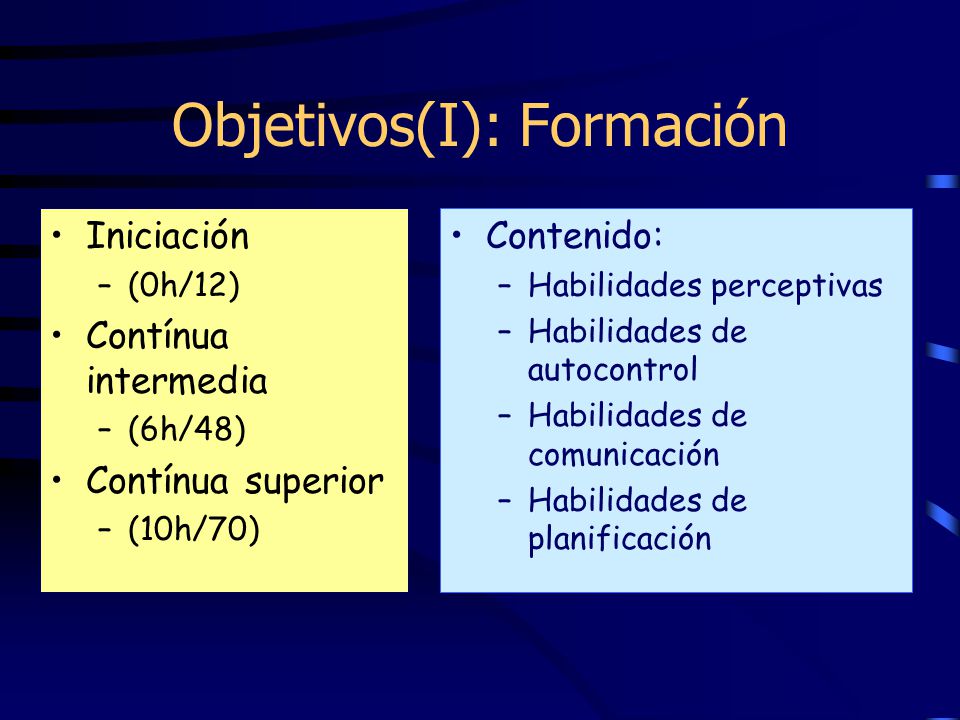 Objetivos(I): Formación

• Iniciación
– (0h/12)
• Contínua intermedia
– (6h/48)
• Contínua superior
– (10h/70)

• Contenido:
– Habilidades perceptivas
– Habilidades de autocontrol
– Habilidades de comunicación
– Habilidades de planificación